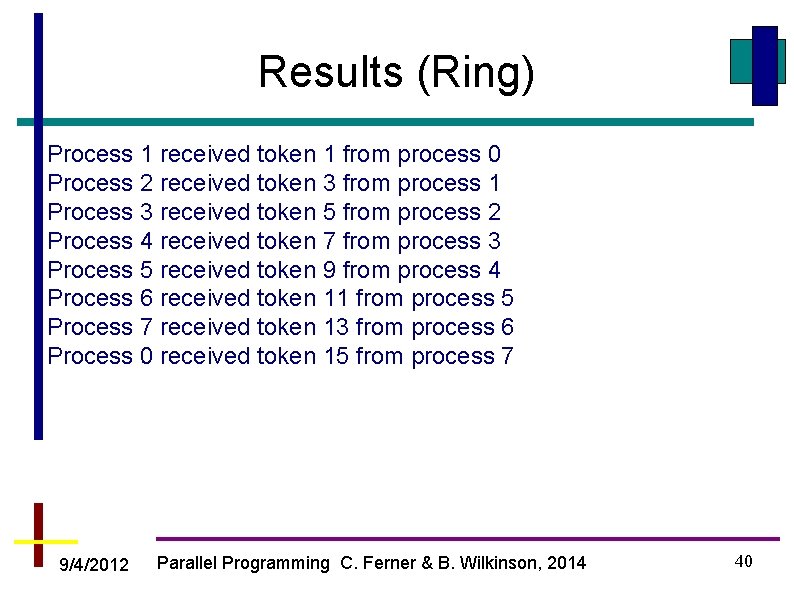 Results (Ring)

Process 1 received token 1 from process 0
Process 2 received token 3 from process 1
Process 3 received token 5 from process 2
Process 4 received token 7 from process 3
Process 5 received token 9 from process 4
Process 6 received token 11 from process 5
Process 7 received token 13 from process 6
Process 0 received token 15 from process 7

9/4/2012 Parallel Programming C. Ferner & B. Wilkinson, 2014 40